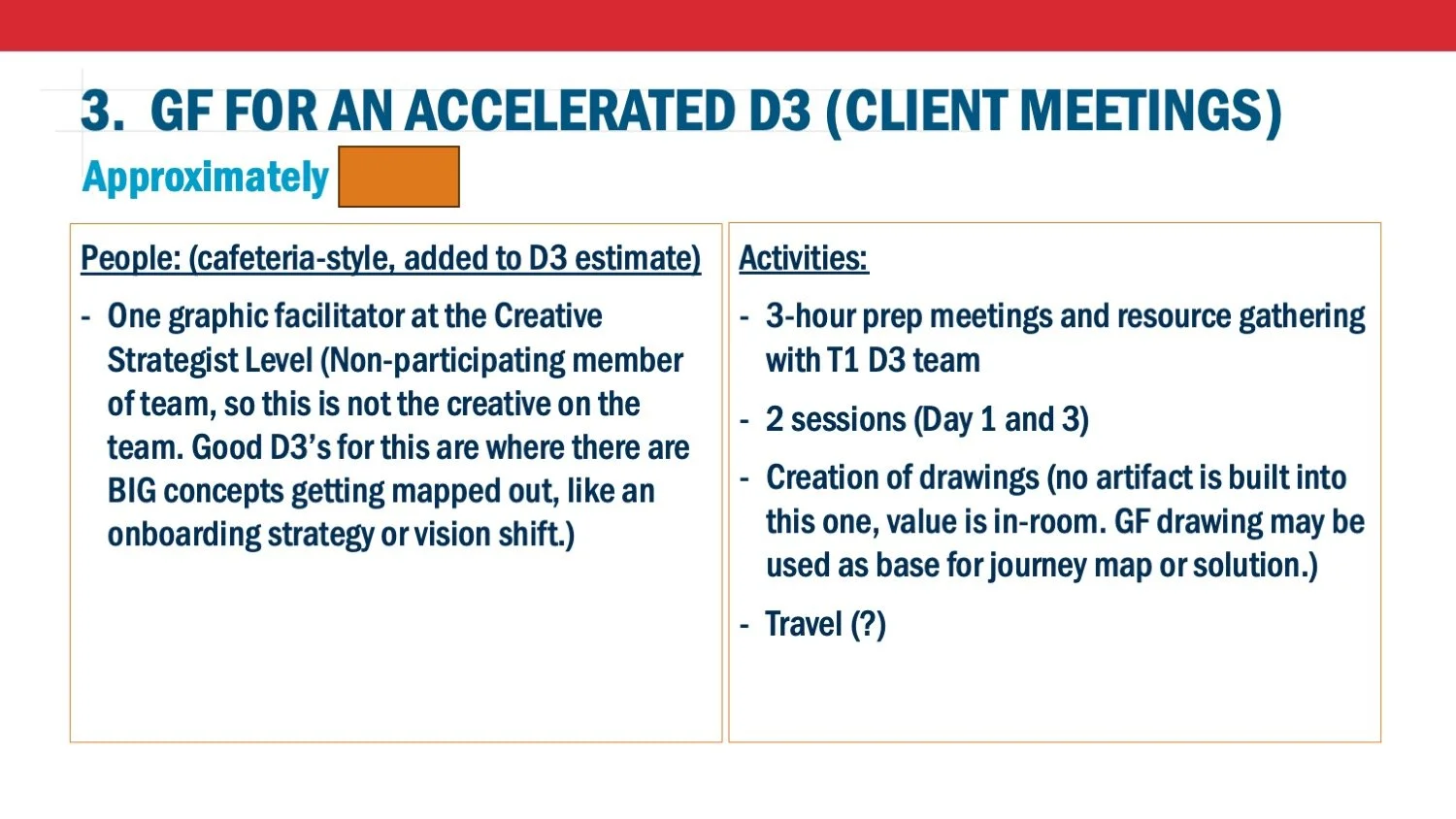 3. GF FOR AN ACCELERATED D3 (CLIENT MEETINGS)

Approximately

People: (cafeteria-style, added to D3 estimate)

- One graphic facilitator at the Creative Strategist Level (Non-participating member of team, so this is not the creative on the team. Good D3's for this are where there are BIG concepts getting mapped out, like an onboarding strategy or vision shift.)

Activities:

- 3-hour prep meetings and resource gathering with T1 D3 team

- 2 sessions (Day 1 and 3)

- Creation of drawings (no artifact is built into this one, value is in-room. GF drawing may be used as base for journey map or solution.)

- Travel (?)